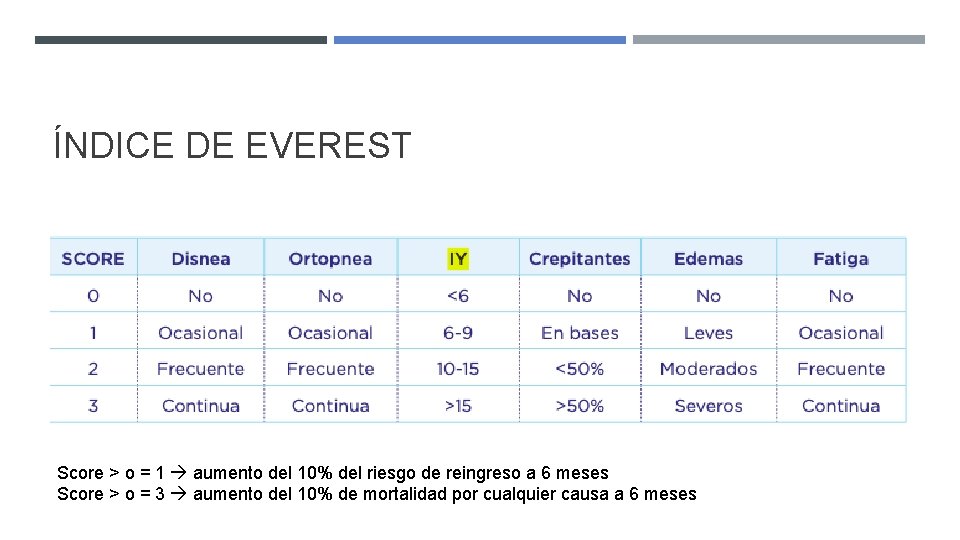 ÍNDICE DE EVEREST

| SCORE | Disnea | Ortopnea | IY | Crepitantes | Edemas | Fatiga |
|---|---|---|---|---|---|---|
| 0 | No | No | <6 | No | No | No |
| 1 | Ocasional | Ocasional | 6-9 | En bases | Leves | Ocasional |
| 2 | Frecuente | Frecuente | 10-15 | <50% | Moderados | Frecuente |
| 3 | Continua | Continua | >15 | >50% | Severos | Continua |

Score > o = 1 → aumento del 10% del riesgo de reingreso a 6 meses
Score > o = 3 → aumento del 10% de mortalidad por cualquier causa a 6 meses